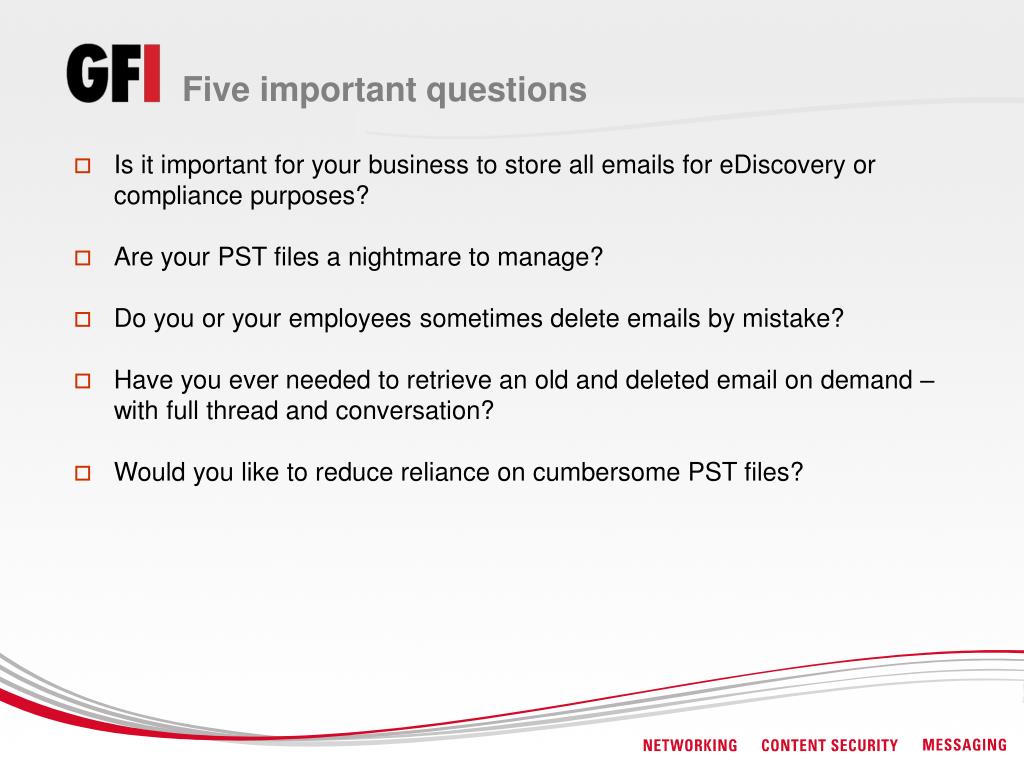 GFI

Five important questions

Is it important for your business to store all emails for eDiscovery or compliance purposes?

Are your PST files a nightmare to manage?

Do you or your employees sometimes delete emails by mistake?

Have you ever needed to retrieve an old and deleted email on demand – with full thread and conversation?

Would you like to reduce reliance on cumbersome PST files?

NETWORKING CONTENT SECURITY MESSAGING